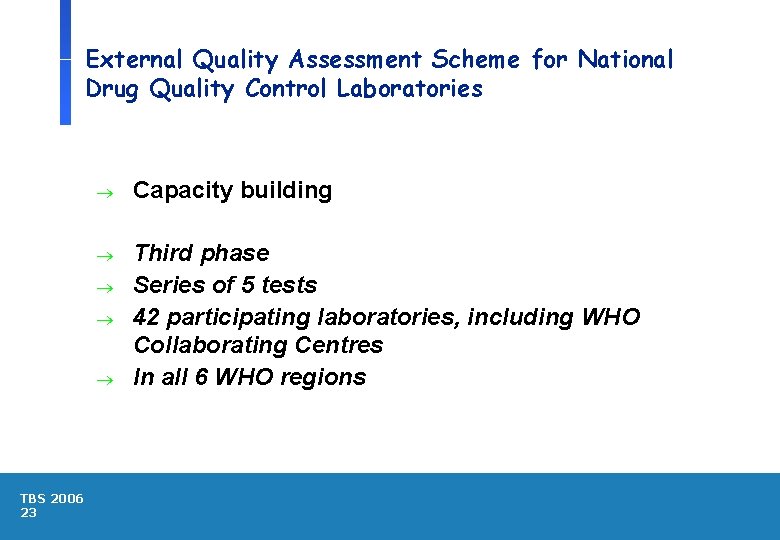 External Quality Assessment Scheme for National Drug Quality Control Laboratories

→ Capacity building

→ Third phase
→ Series of 5 tests
→ 42 participating laboratories, including WHO Collaborating Centres
→ In all 6 WHO regions

TBS 2006
23